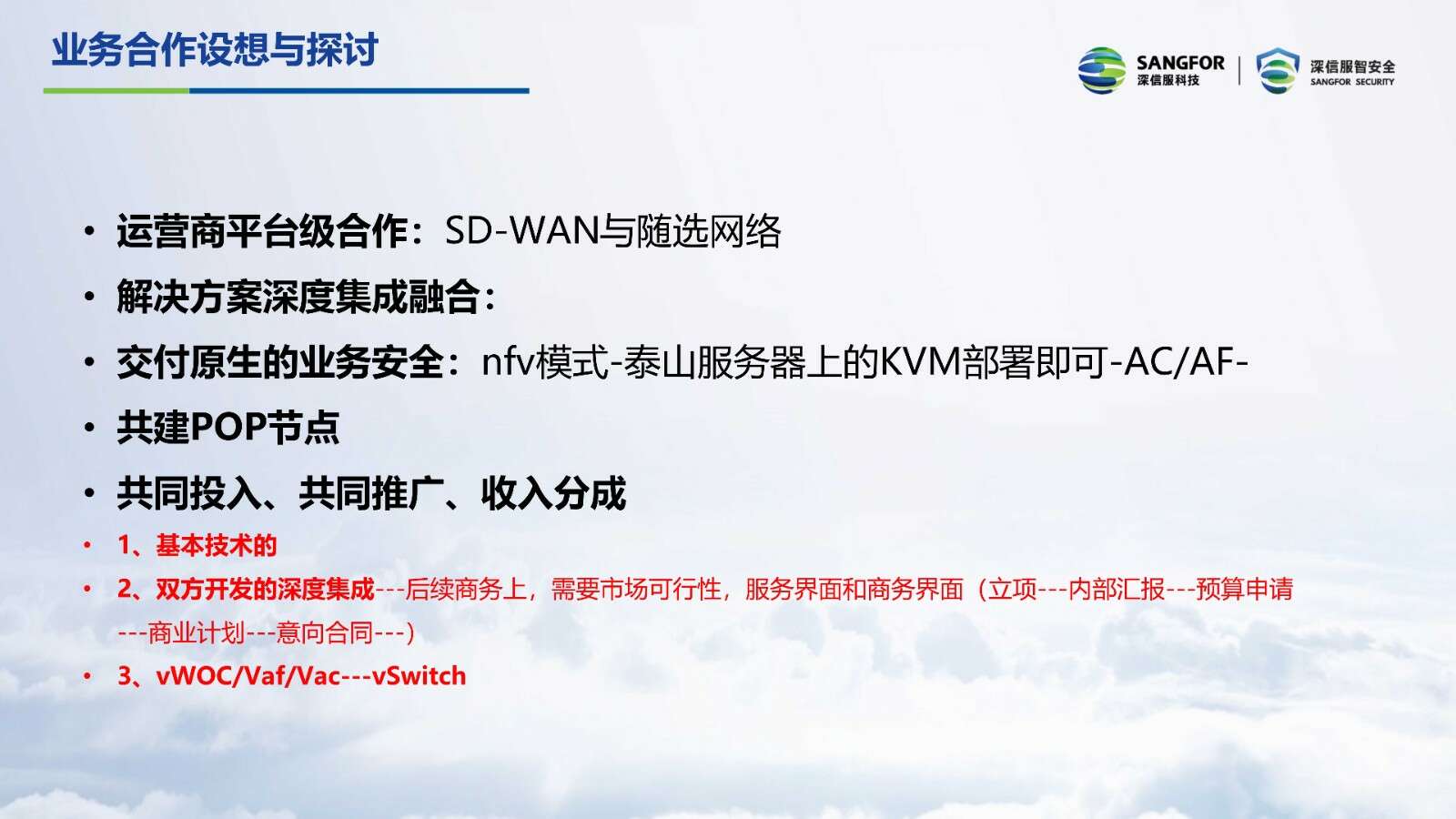 业务合作设想与探讨

SANGFOR 深信服科技

深信服智安全 SANGFOR SECURITY

• 运营商平台级合作：SD-WAN与随选网络
• 解决方案深度集成融合：
• 交付原生的业务安全：nfv模式-泰山服务器上的KVM部署即可-AC/AF-
• 共建POP节点
• 共同投入、共同推广、收入分成
• 1、基本技术的
• 2、双方开发的深度集成---后续商务上，需要市场可行性，服务界面和商务界面（立项---内部汇报---预算申请---商业计划---意向合同---）
• 3、vWOC/Vaf/Vac---vSwitch